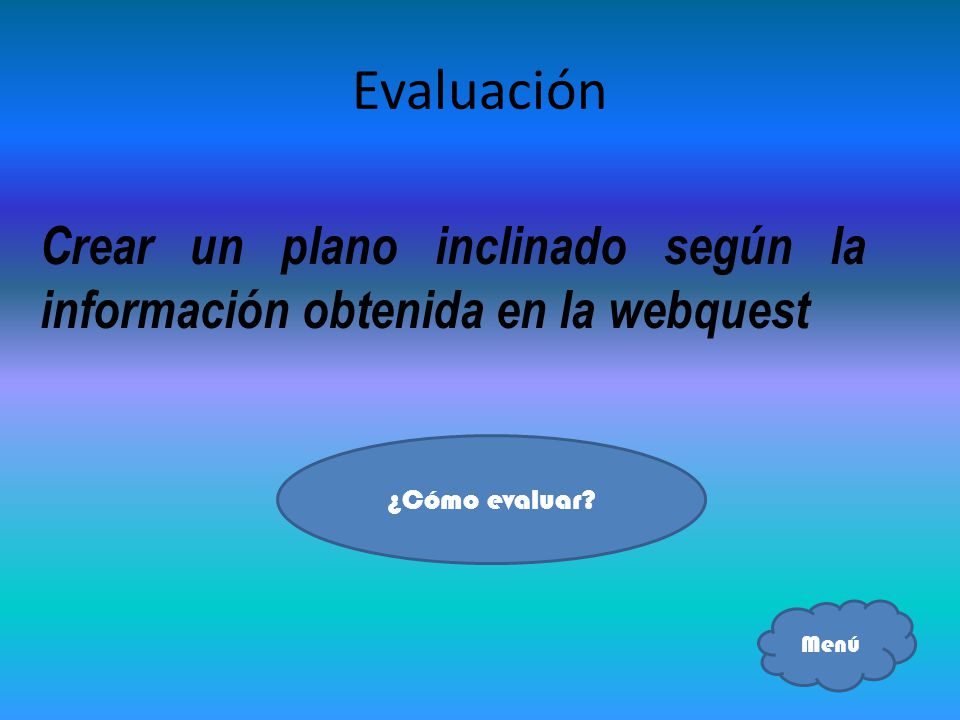 Evaluación

Crear un plano inclinado según la información obtenida en la webquest

¿Cómo evaluar?

Menú